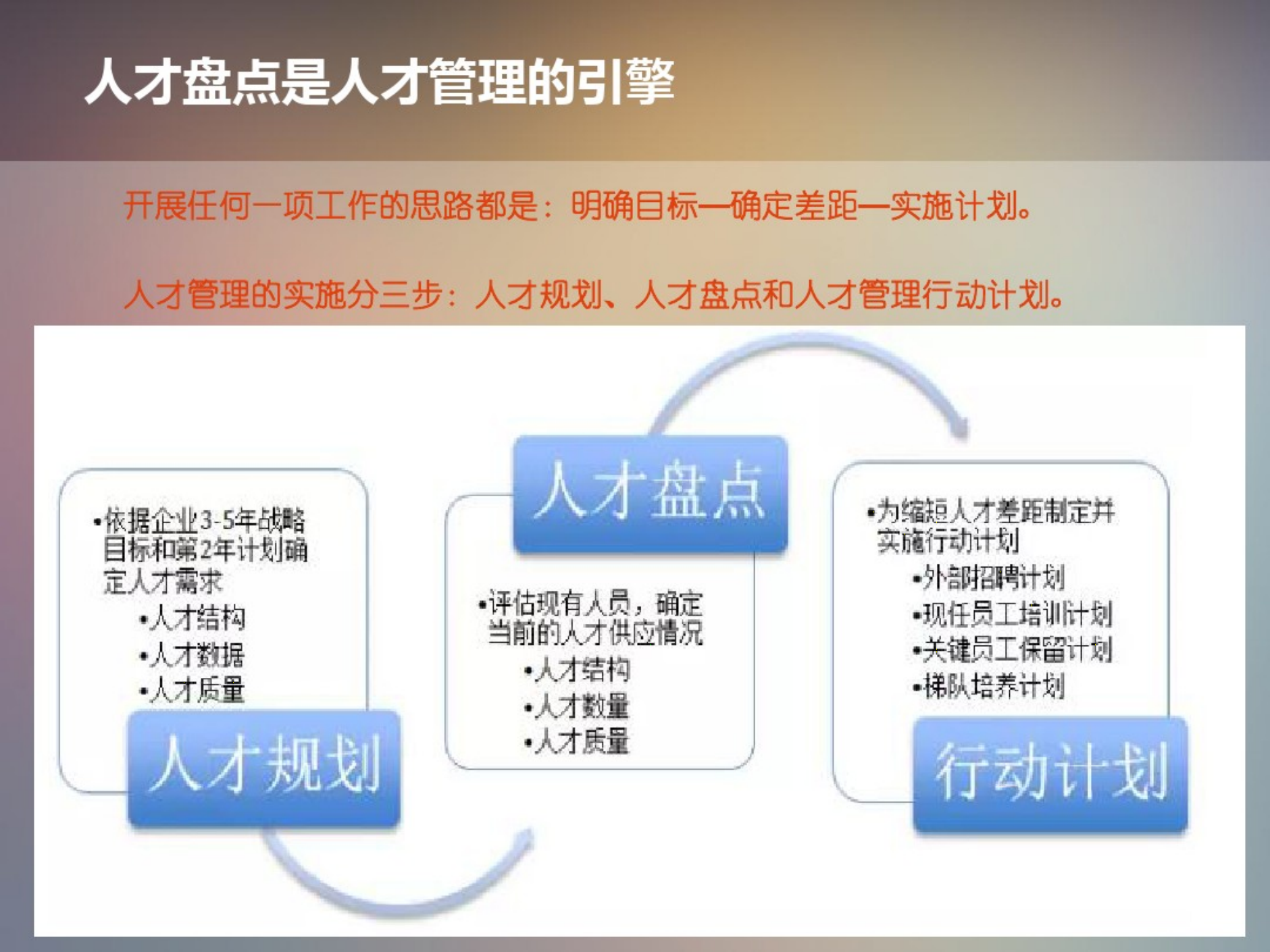 人才盘点是人才管理的引擎

开展任何一项工作的思路都是：明确目标—确定差距—实施计划。

人才管理的实施分三步：人才规划、人才盘点和人才管理行动计划。

•依据企业3-5年战略目标和第2年计划确定人才需求
•人才结构
•人才数据
•人才质量

人才规划

人才盘点

•评估现有人员，确定当前的人才供应情况
•人才结构
•人才数量
•人才质量

•为缩短人才差距制定并实施行动计划
•外部招聘计划
•现任员工培训计划
•关键员工保留计划
•梯队培养计划

行动计划